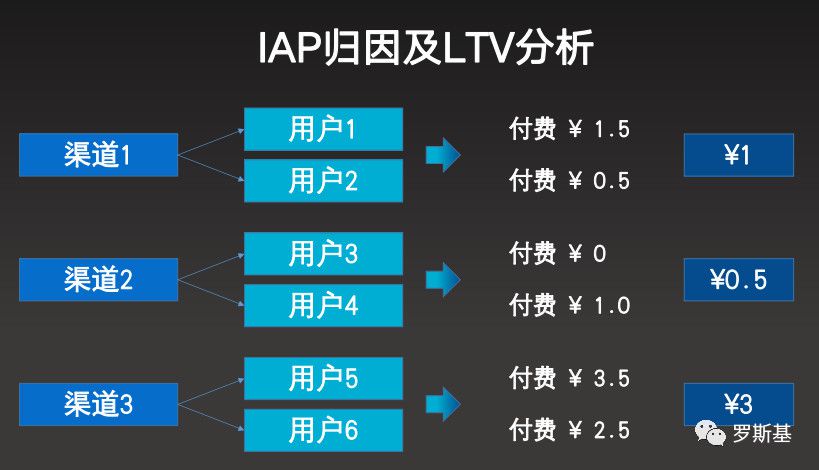 IAP归因及LTV分析

渠道1

用户1

用户2

付费 ¥ 1.5

付费 ¥ 0.5

¥1

渠道2

用户3

用户4

付费 ¥ 0

付费 ¥ 1.0

¥0.5

渠道3

用户5

用户6

付费 ¥ 3.5

付费 ¥ 2.5

¥3

罗斯基